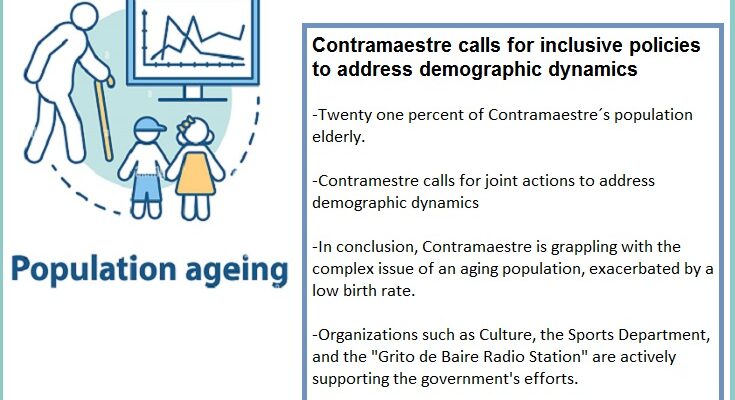 Population ageing

Contramaestre calls for inclusive policies to address demographic dynamics

-Twenty one percent of Contramaestre´s population elderly.

-Contramestre calls for joint actions to address demographic dynamics

-In conclusion, Contramaestre is grappling with the complex issue of an aging population, exacerbated by a low birth rate.

-Organizations such as Culture, the Sports Department, and the "Grito de Baire Radio Station" are actively supporting the government's efforts.